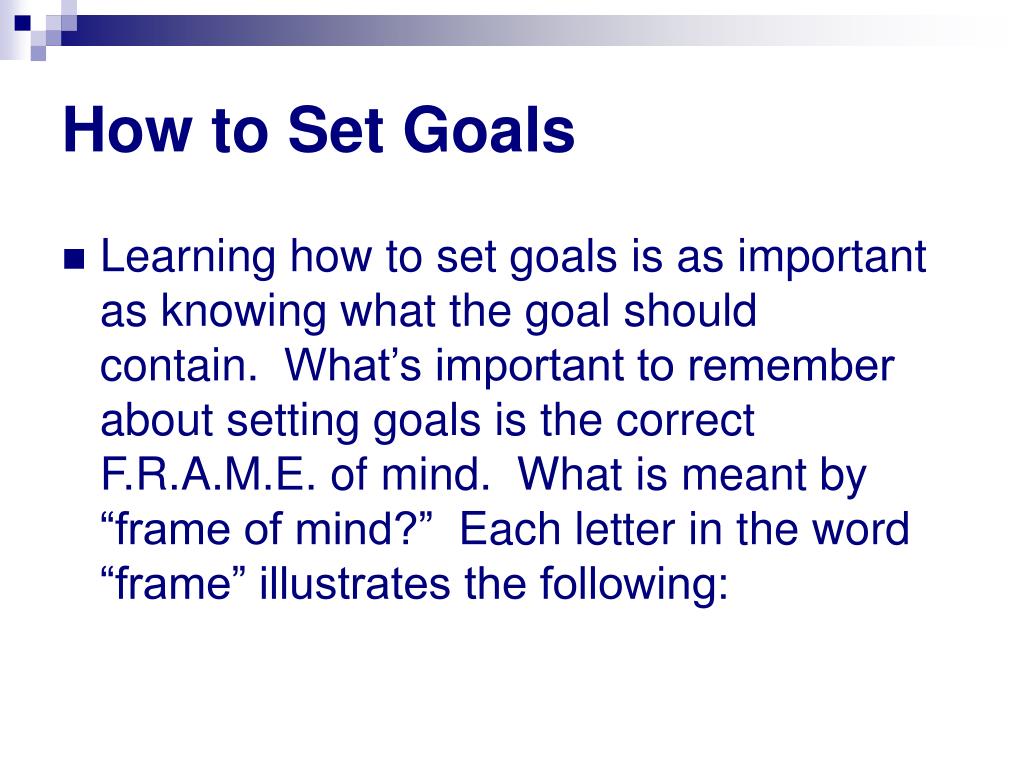 How to Set Goals

Learning how to set goals is as important as knowing what the goal should contain. What’s important to remember about setting goals is the correct F.R.A.M.E. of mind. What is meant by “frame of mind?” Each letter in the word “frame” illustrates the following: